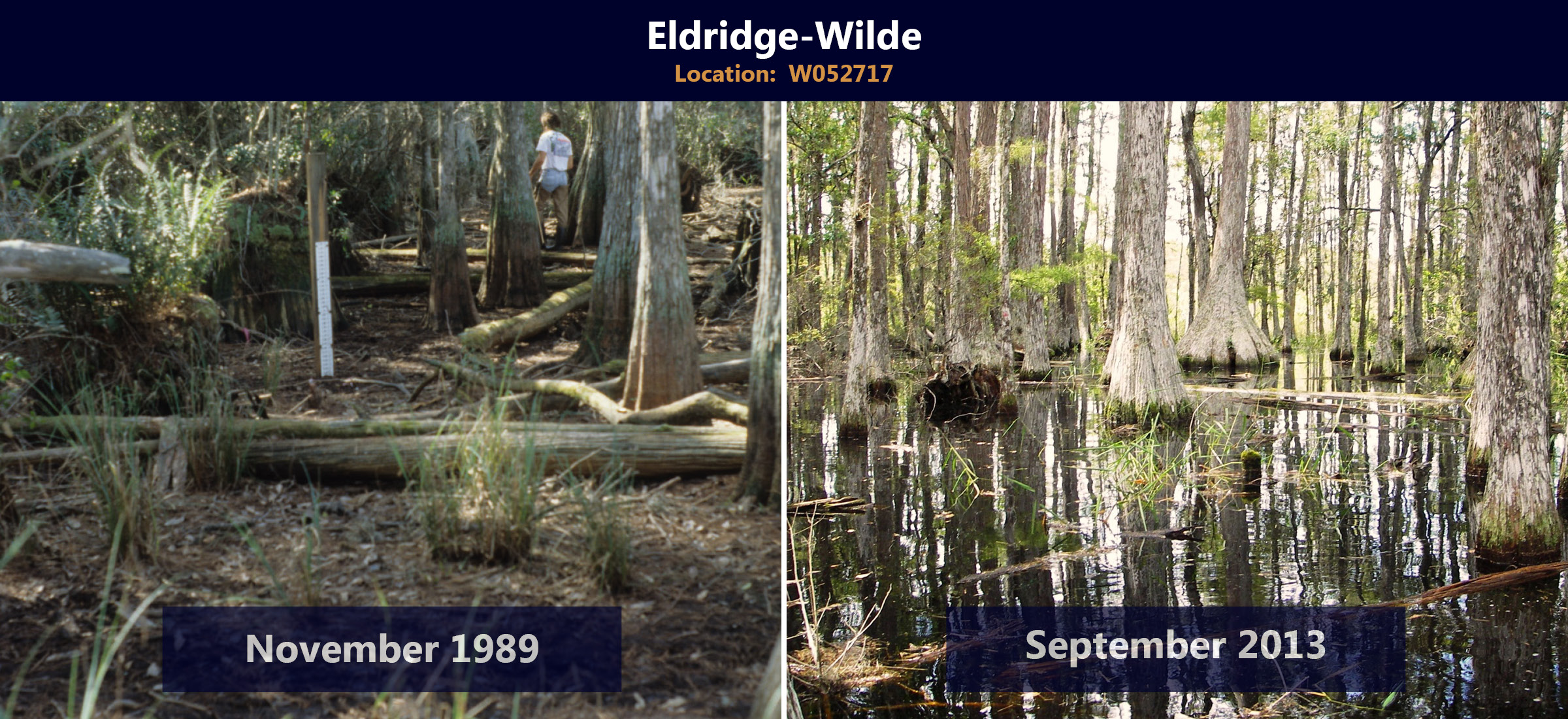 Eldridge-Wilde
Location: W052717

November 1989

September 2013